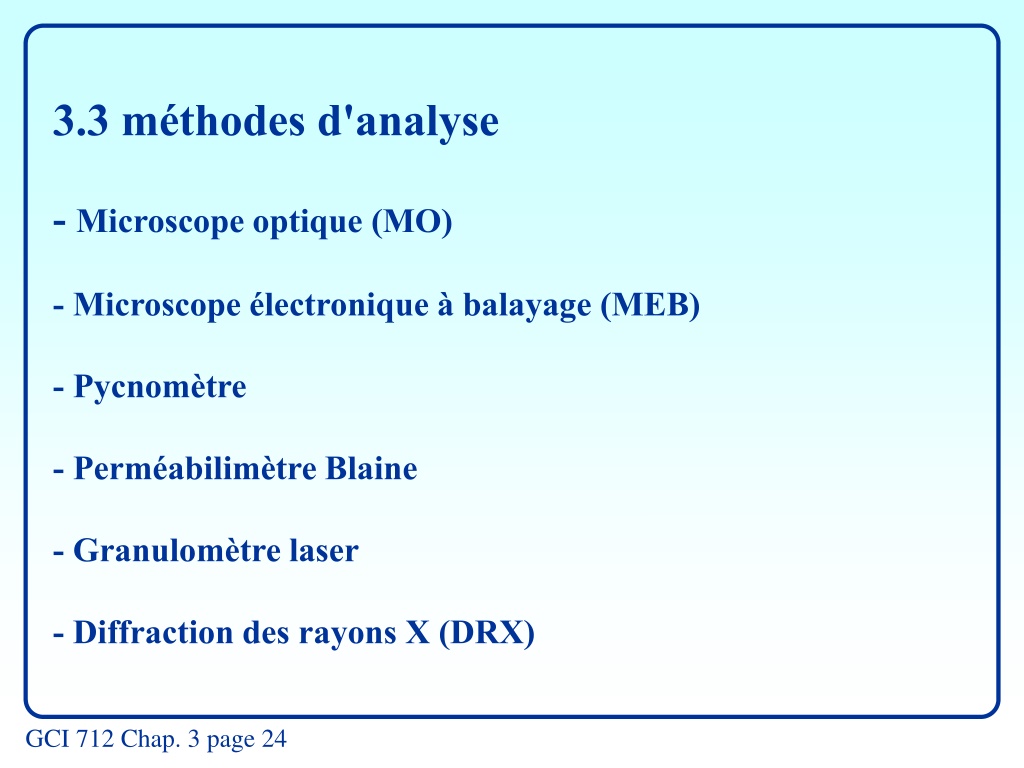 3.3 méthodes d'analyse

- Microscope optique (MO)

- Microscope électronique à balayage (MEB)

- Pycnomètre

- Perméabilimètre Blaine

- Granulomètre laser

- Diffraction des rayons X (DRX)

GCI 712 Chap. 3 page 24